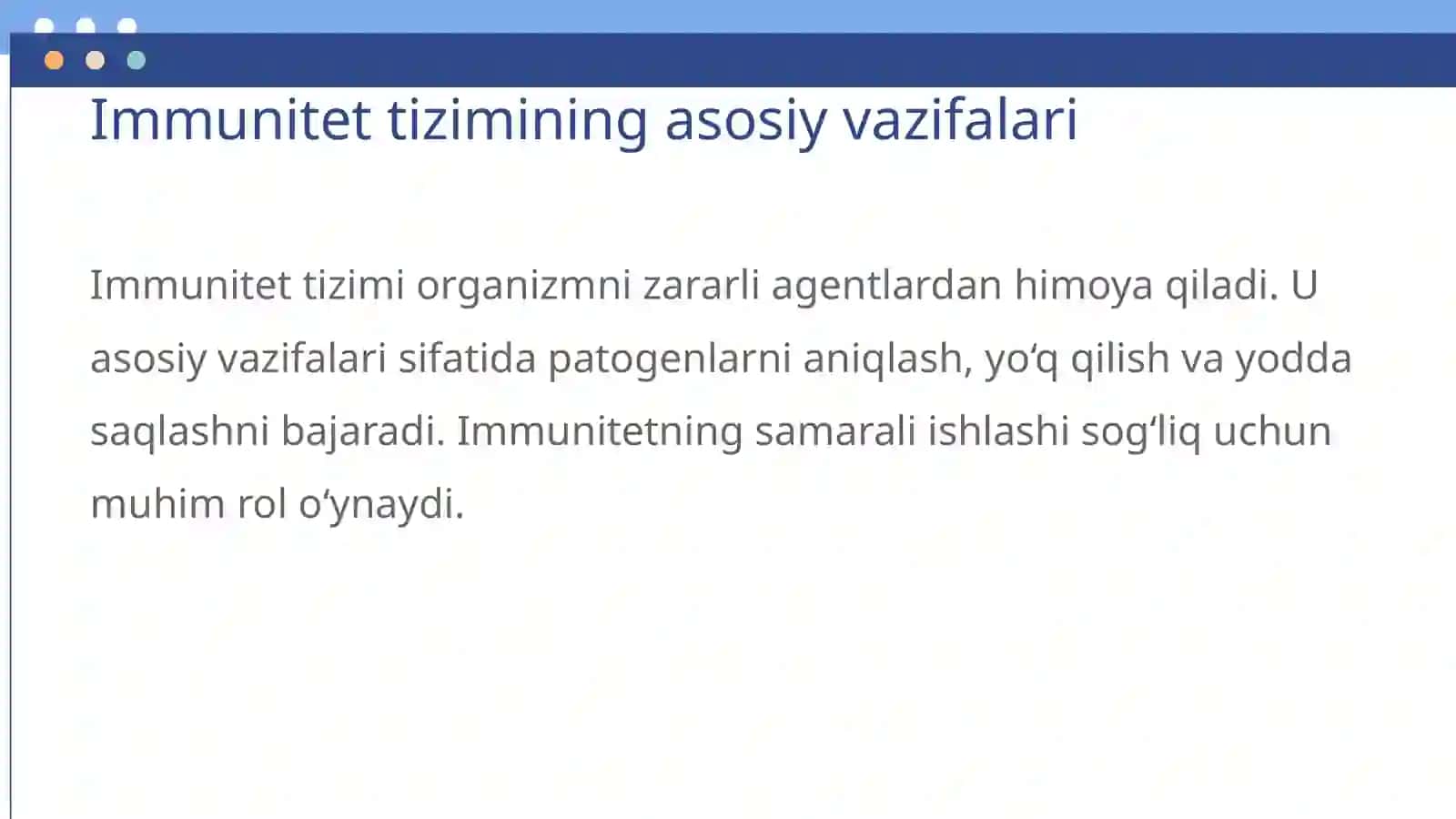 Immunitet tizimining asosiy vazifalari

Immunitet tizimi organizmni zararli agentlardan himoya qiladi. U asosiy vazifalari sifatida patogenlarni aniqlash, yo‘q qilish va yodda saqlashni bajaradi. Immunitetning samarali ishlashi sog‘liq uchun muhim rol o‘ynaydi.